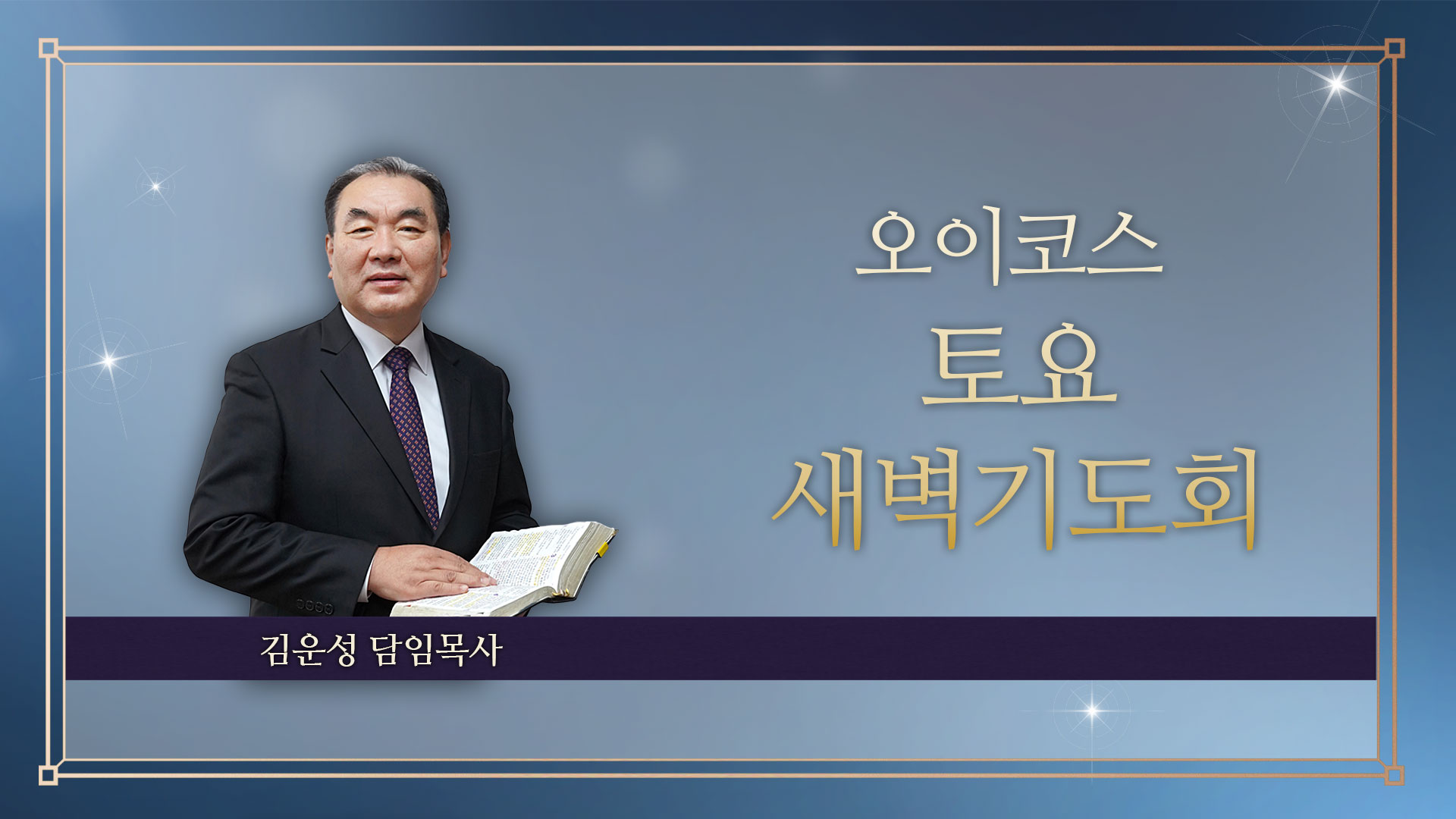 오이코스
토요
새벽기도회

김운성 담임목사